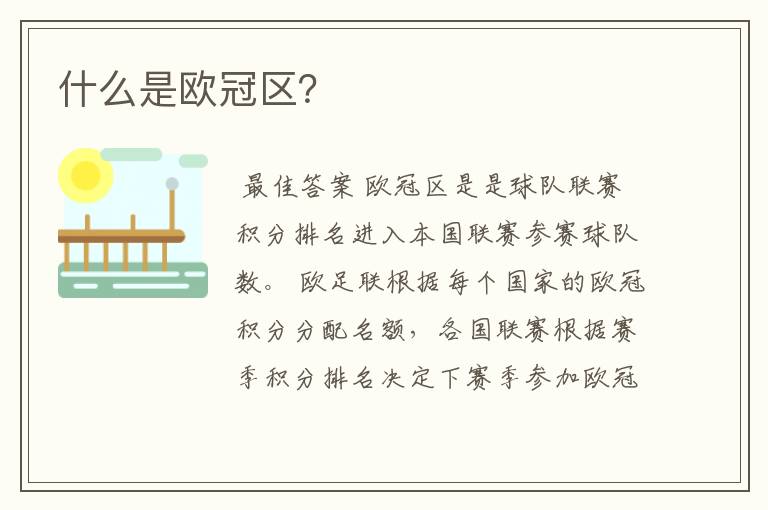 什么是欧冠区?

最佳答案 欧冠区是是球队联赛积分排名进入本国联赛参赛球队数。 欧足联根据每个国家的欧冠积分分配名额，各国联赛根据赛季积分排名决定下赛季参加欧冠